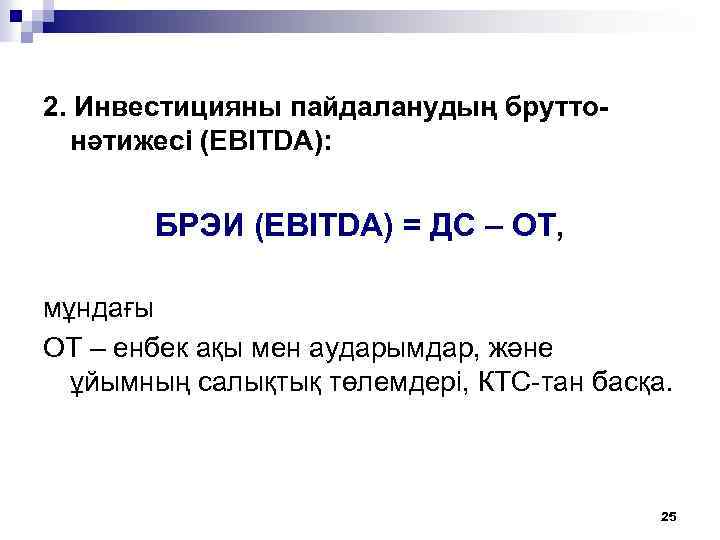 2. Инвестицияны пайдаланудың брутто-нәтижесі (EBITDA):

БРЭИ (EBITDA) = ДС – ОТ,

мұндағы
ОТ – енбек ақы мен аударымдар, және ұйымның салықтық төлемдері, КТС-тан басқа.

25